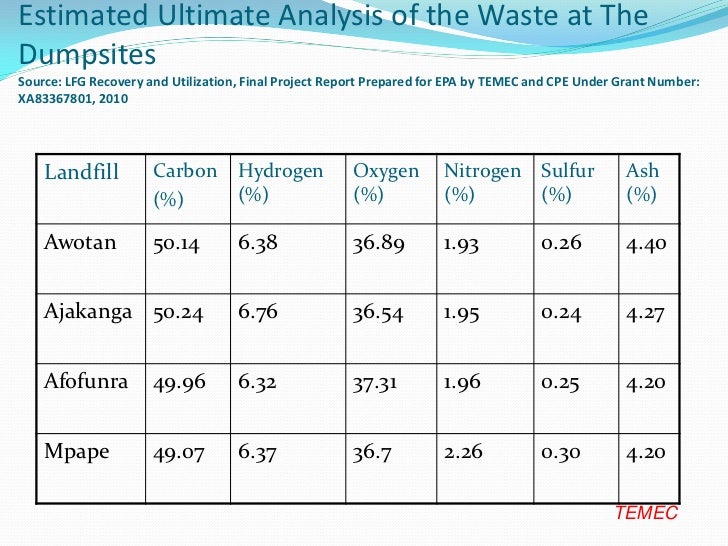 Estimated Ultimate Analysis of the Waste at The Dumpsites

Source: LFG Recovery and Utilization, Final Project Report Prepared for EPA by TEMEC and CPE Under Grant Number: XA83367801, 2010

| Landfill | Carbon (%) | Hydrogen (%) | Oxygen (%) | Nitrogen (%) | Sulfur (%) | Ash (%) |
|---|---|---|---|---|---|---|
| Awotan | 50.14 | 6.38 | 36.89 | 1.93 | 0.26 | 4.40 |
| Ajakanga | 50.24 | 6.76 | 36.54 | 1.95 | 0.24 | 4.27 |
| Afofunra | 49.96 | 6.32 | 37.31 | 1.96 | 0.25 | 4.20 |
| Mpape | 49.07 | 6.37 | 36.7 | 2.26 | 0.30 | 4.20 |

TEMEC